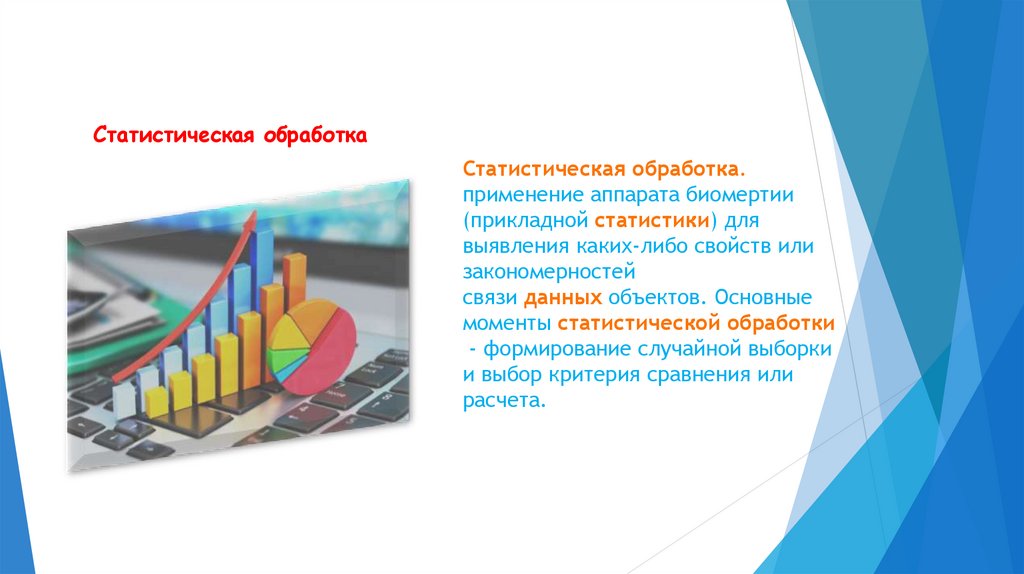 Статистическая обработка

Статистическая обработка. применение аппарата биомертии (прикладной статистики) для выявления каких-либо свойств или закономерностей связи данных объектов. Основные моменты статистической обработки - формирование случайной выборки и выбор критерия сравнения или расчета.